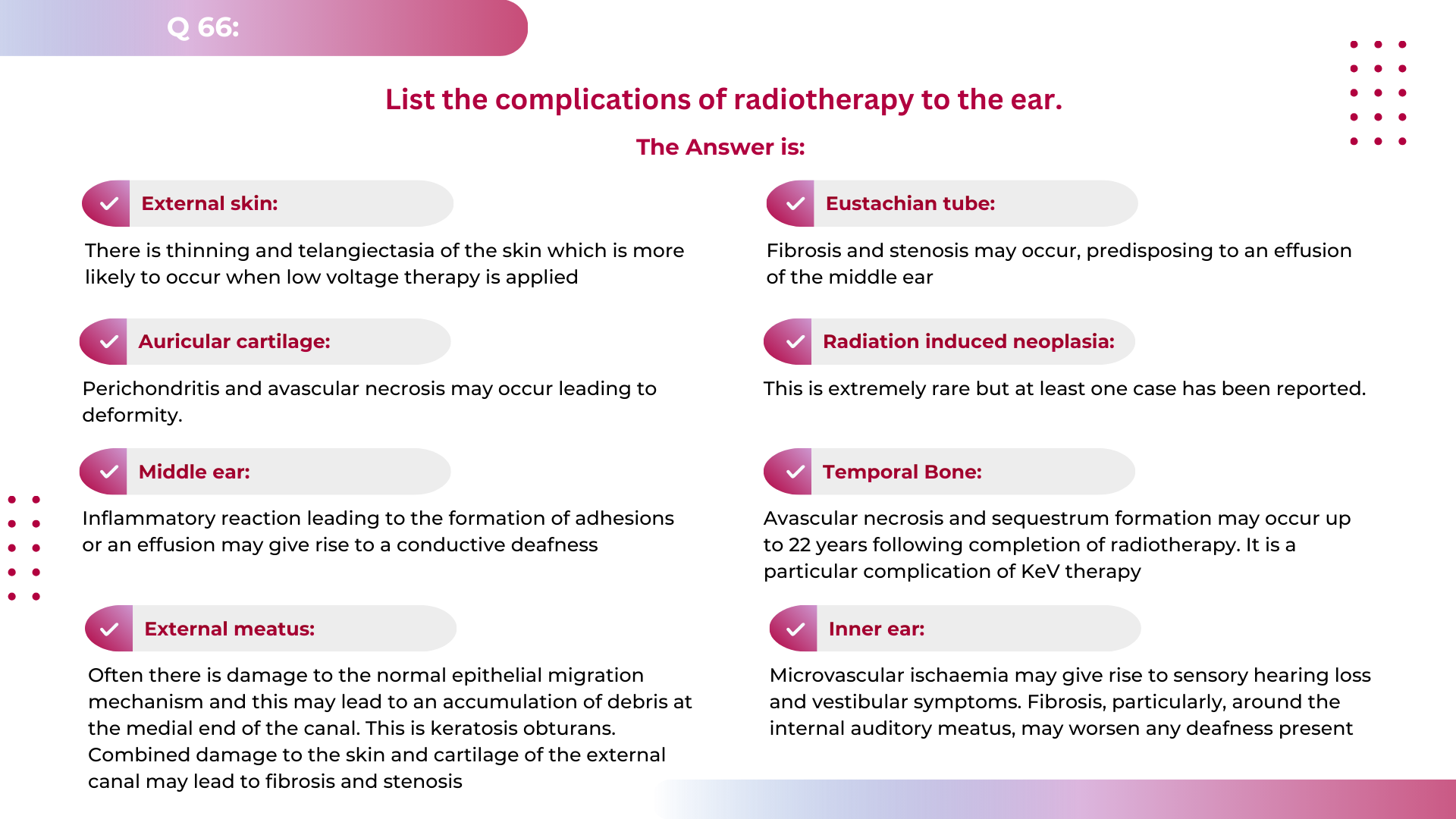 Q 66:

List the complications of radiotherapy to the ear.

The Answer is:

External skin:

There is thinning and telangiectasia of the skin which is more likely to occur when low voltage therapy is applied

Auricular cartilage:

Perichondritis and avascular necrosis may occur leading to deformity.

Middle ear:

Inflammatory reaction leading to the formation of adhesions or an effusion may give rise to a conductive deafness

External meatus:

Often there is damage to the normal epithelial migration mechanism and this may lead to an accumulation of debris at the medial end of the canal. This is keratosis obturans. Combined damage to the skin and cartilage of the external canal may lead to fibrosis and stenosis

Eustachian tube:

Fibrosis and stenosis may occur, predisposing to an effusion of the middle ear

Radiation induced neoplasia:

This is extremely rare but at least one case has been reported.

Temporal Bone:

Avascular necrosis and sequestrum formation may occur up to 22 years following completion of radiotherapy. It is a particular complication of KeV therapy

Inner ear:

Microvascular ischaemia may give rise to sensory hearing loss and vestibular symptoms. Fibrosis, particularly, around the internal auditory meatus, may worsen any deafness present